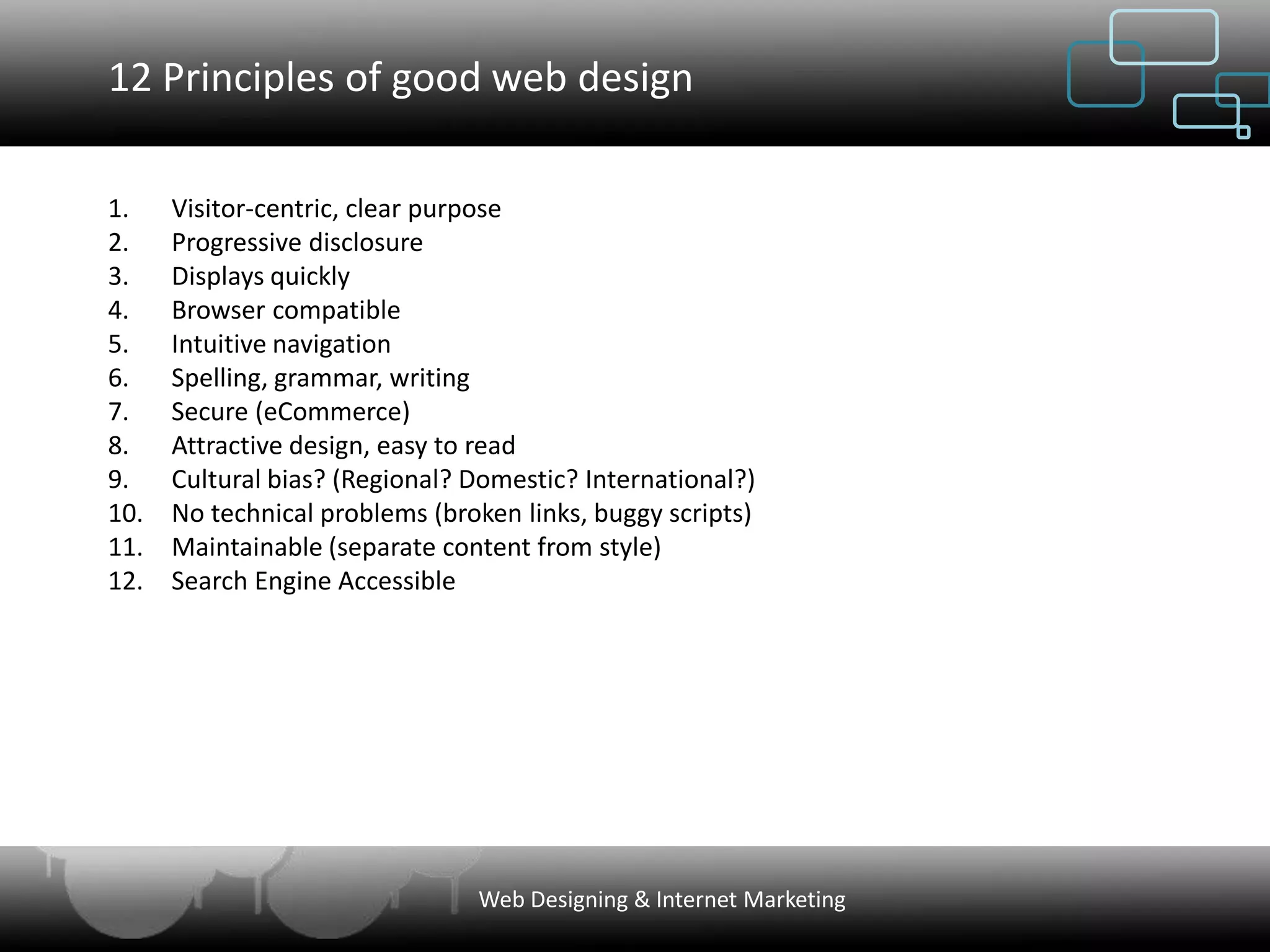 12 Principles of good web design

1. Visitor-centric, clear purpose
2. Progressive disclosure
3. Displays quickly
4. Browser compatible
5. Intuitive navigation
6. Spelling, grammar, writing
7. Secure (eCommerce)
8. Attractive design, easy to read
9. Cultural bias? (Regional? Domestic? International?)
10. No technical problems (broken links, buggy scripts)
11. Maintainable (separate content from style)
12. Search Engine Accessible

Web Designing & Internet Marketing